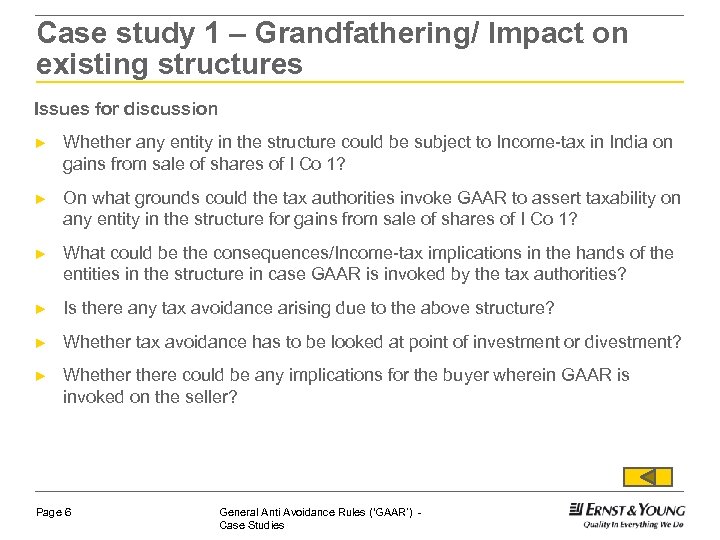 Case study 1 – Grandfathering/ Impact on existing structures

Issues for discussion

► Whether any entity in the structure could be subject to Income-tax in India on gains from sale of shares of I Co 1?

► On what grounds could the tax authorities invoke GAAR to assert taxability on any entity in the structure for gains from sale of shares of I Co 1?

► What could be the consequences/Income-tax implications in the hands of the entities in the structure in case GAAR is invoked by the tax authorities?

► Is there any tax avoidance arising due to the above structure?

► Whether tax avoidance has to be looked at point of investment or divestment?

► Whether there could be any implications for the buyer wherein GAAR is invoked on the seller?

Page 6

General Anti Avoidance Rules ('GAAR') - Case Studies

ERNST & YOUNG
Quality In Everything We Do